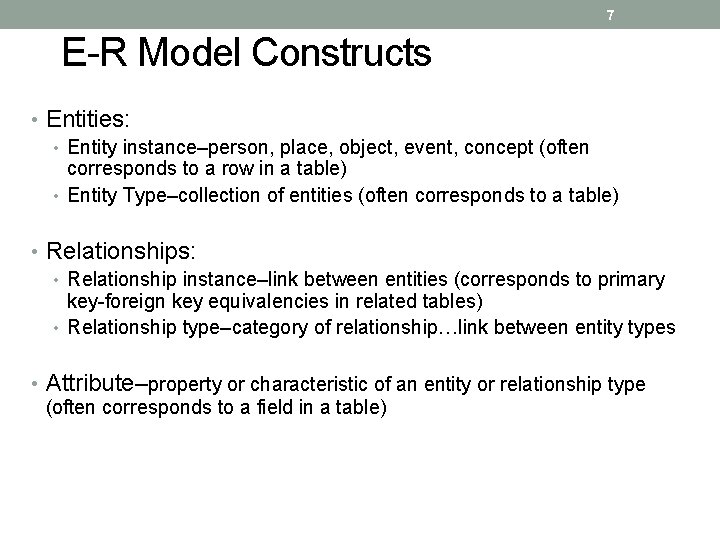 7

E-R Model Constructs

• Entities:
  • Entity instance–person, place, object, event, concept (often corresponds to a row in a table)
  • Entity Type–collection of entities (often corresponds to a table)

• Relationships:
  • Relationship instance–link between entities (corresponds to primary key-foreign key equivalencies in related tables)
  • Relationship type–category of relationship…link between entity types

• Attribute–property or characteristic of an entity or relationship type (often corresponds to a field in a table)